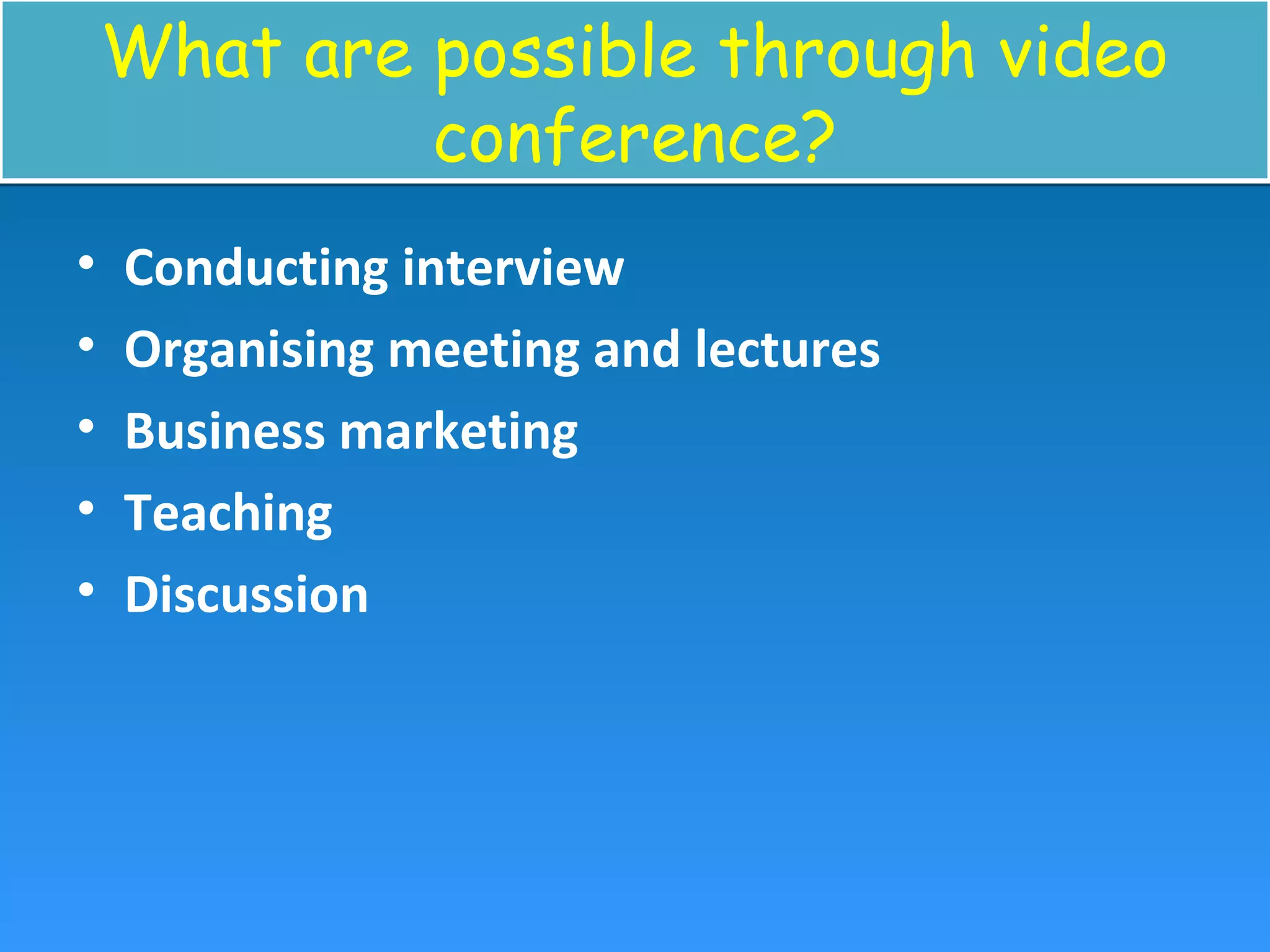 What are possible through video conference?

• Conducting interview
• Organising meeting and lectures
• Business marketing
• Teaching
• Discussion